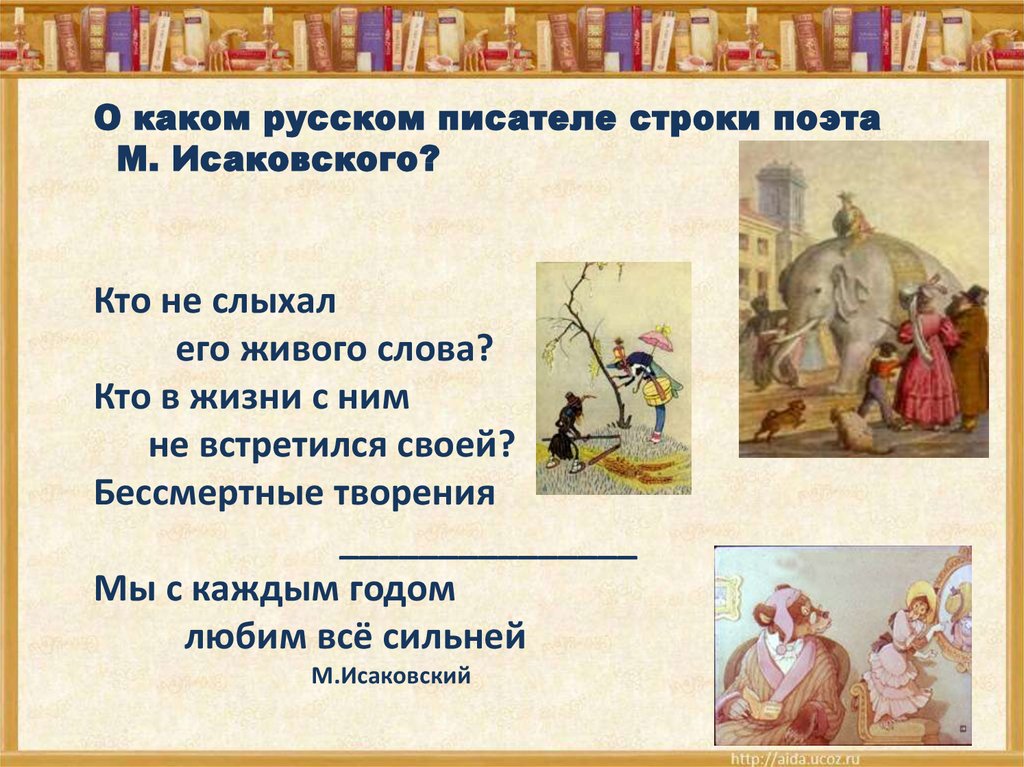 О каком русском писателе строки поэта М. Исаковского?

Кто не слыхал
его живого слова?
Кто в жизни с ним
не встретился своей?
Бессмертные творения
________________
Мы с каждым годом
любим всё сильней
М.Исаковский

http://aida.ucoz.ru